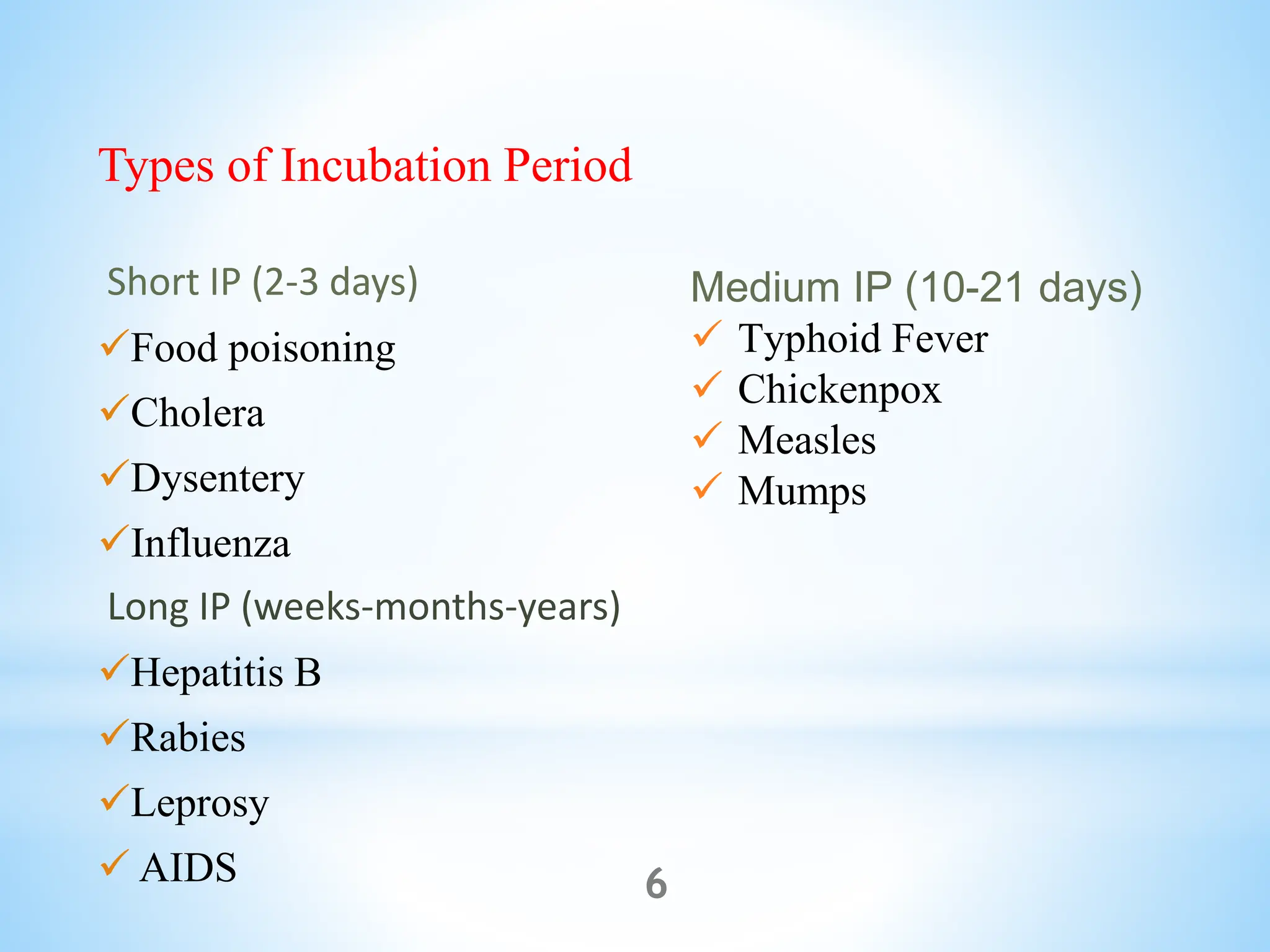 Types of Incubation Period

Short IP (2-3 days)

✓Food poisoning

✓Cholera

✓Dysentery

✓Influenza

Long IP (weeks-months-years)

✓Hepatitis B

✓Rabies

✓Leprosy

✓ AIDS

Medium IP (10-21 days)

✓ Typhoid Fever

✓ Chickenpox

✓ Measles

✓ Mumps

6